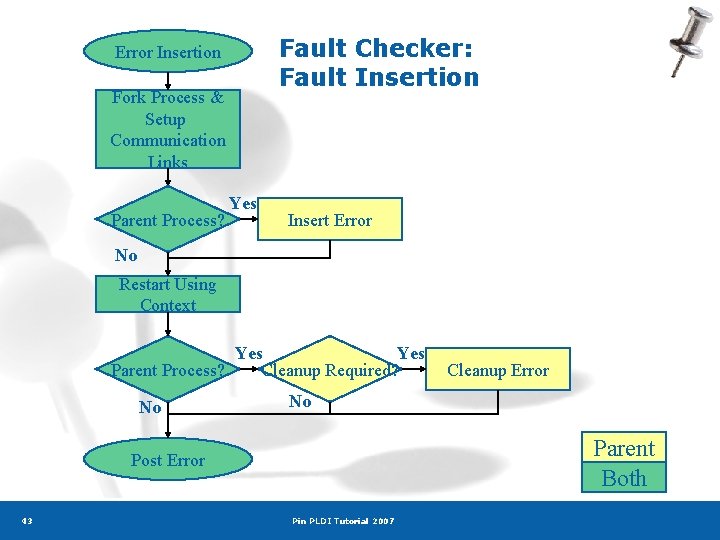 Fault Checker:
Fault Insertion

Error Insertion

Fork Process & Setup Communication Links

Parent Process?

Yes

Insert Error

No

Restart Using Context

Parent Process?

Yes

Cleanup Required?

Yes

Cleanup Error

No

No

Post Error

Parent

Both

43

Pin PLDI Tutorial 2007